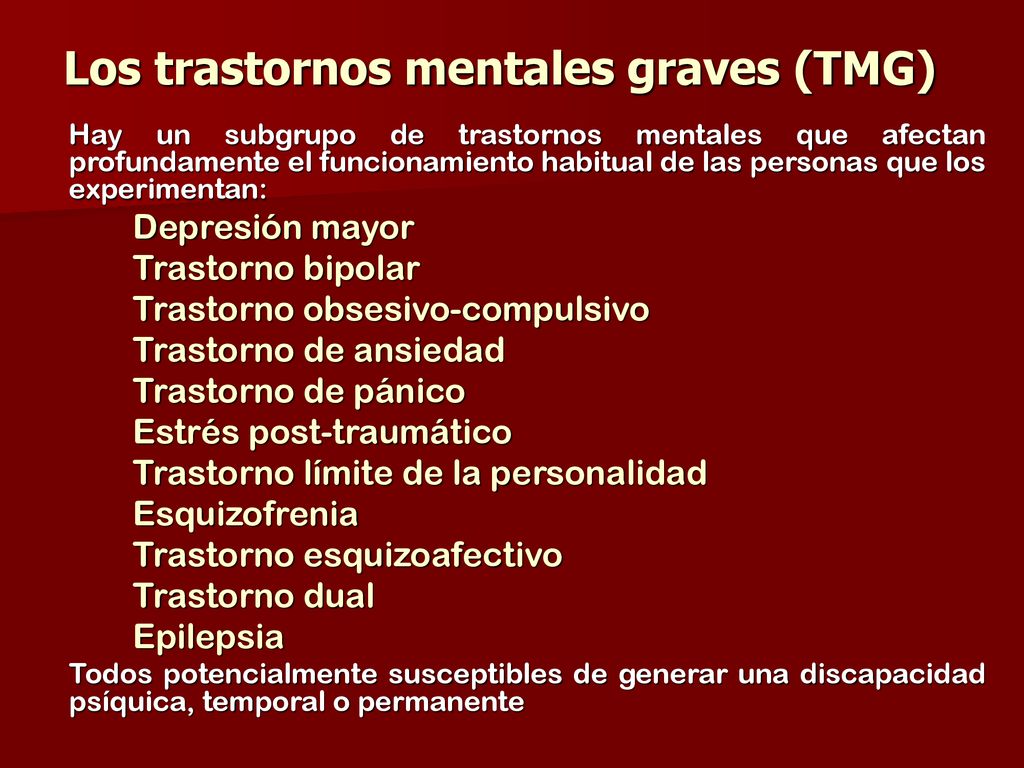 Los trastornos mentales graves (TMG)

Hay un subgrupo de trastornos mentales que afectan profundamente el funcionamiento habitual de las personas que los experimentan:

Depresión mayor
Trastorno bipolar
Trastorno obsesivo-compulsivo
Trastorno de ansiedad
Trastorno de pánico
Estrés post-traumático
Trastorno límite de la personalidad
Esquizofrenia
Trastorno esquizoafectivo
Trastorno dual
Epilepsia

Todos potencialmente susceptibles de generar una discapacidad psíquica, temporal o permanente